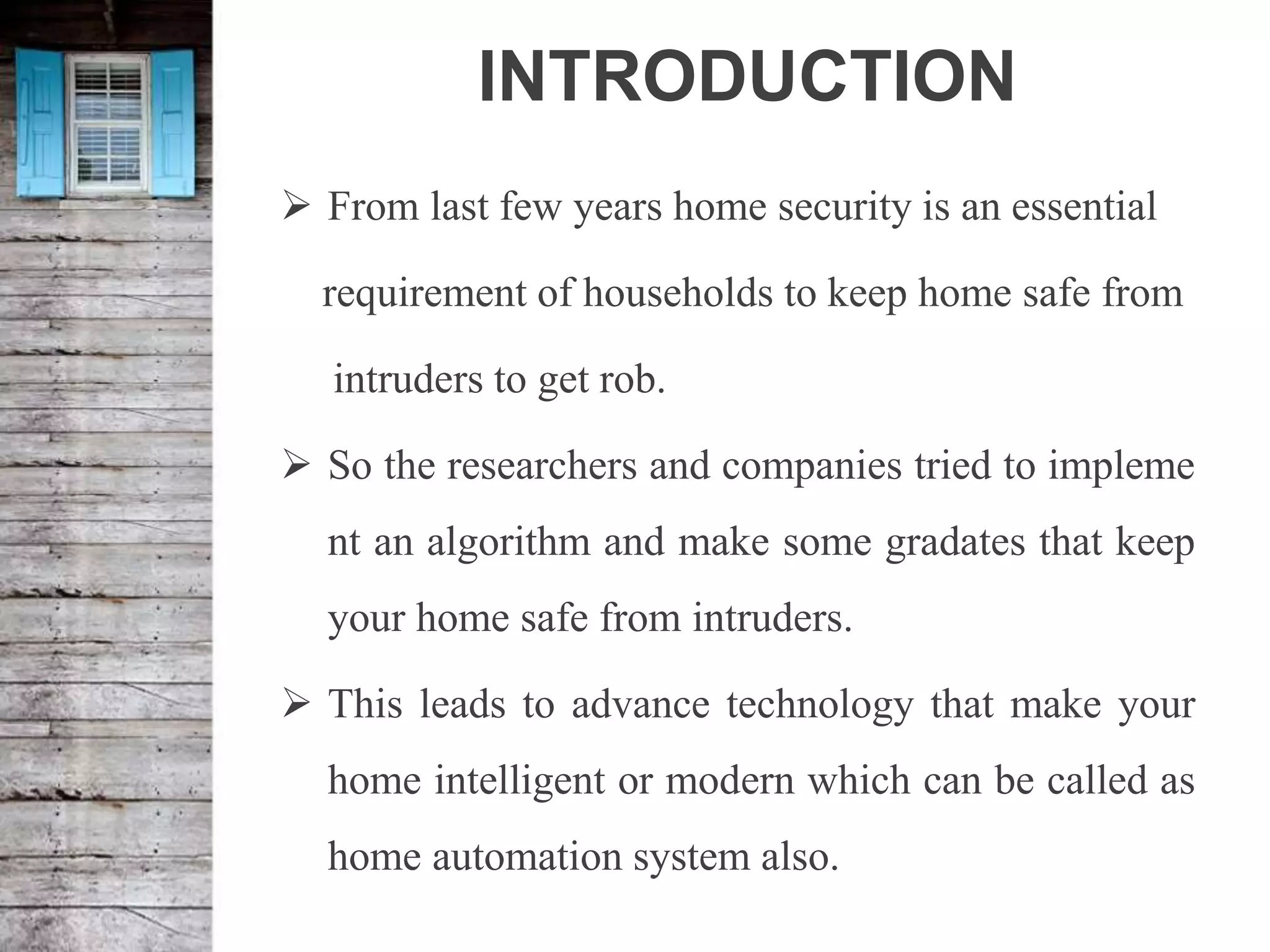 INTRODUCTION

➢ From last few years home security is an essential requirement of households to keep home safe from intruders to get rob.

➢ So the researchers and companies tried to impleme nt an algorithm and make some gradates that keep your home safe from intruders.

➢ This leads to advance technology that make your home intelligent or modern which can be called as home automation system also.